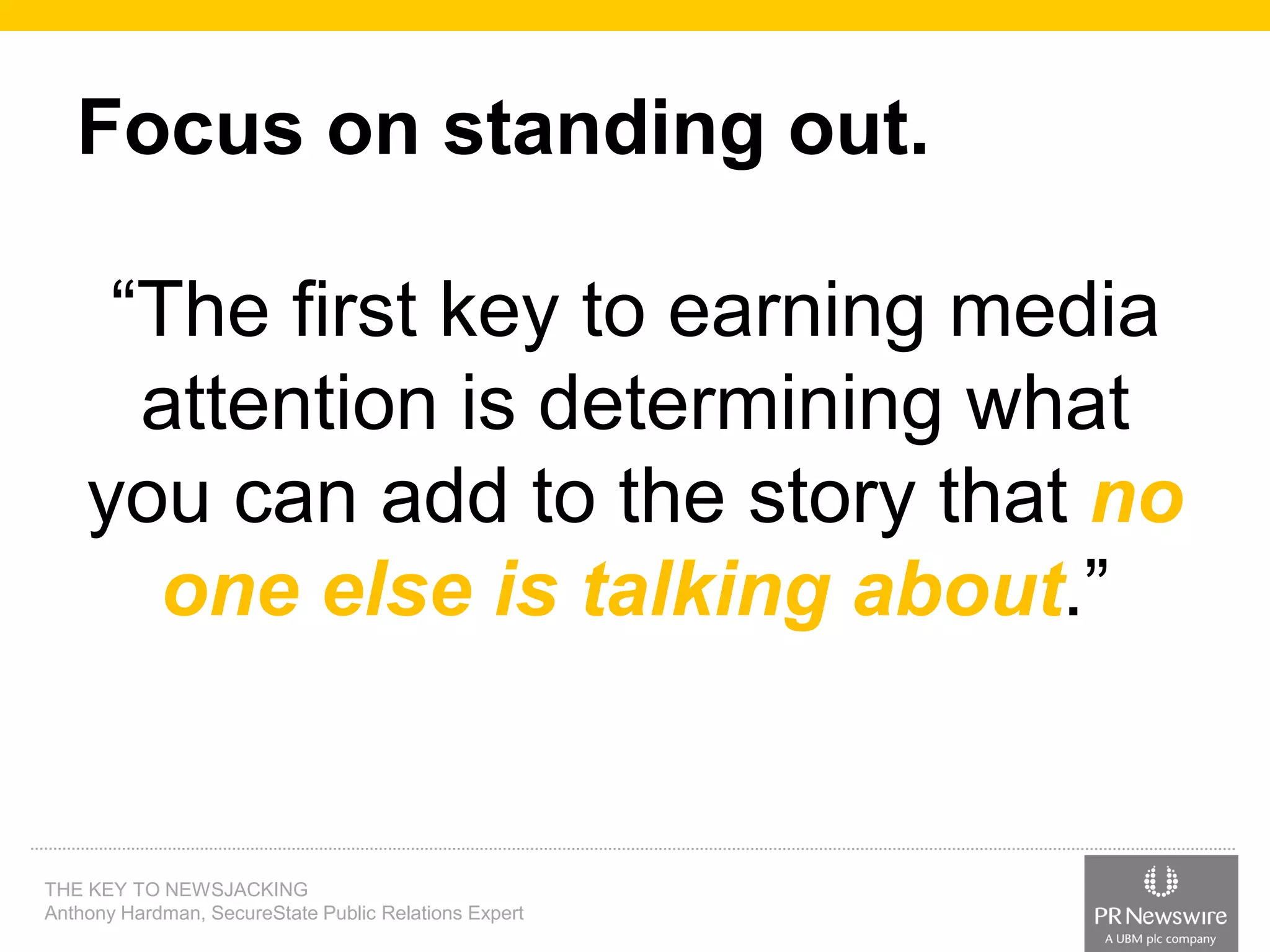 Focus on standing out.

“The first key to earning media attention is determining what you can add to the story that no one else is talking about.”

THE KEY TO NEWSJACKING
Anthony Hardman, SecureState Public Relations Expert

PR Newswire
A UBM plc company